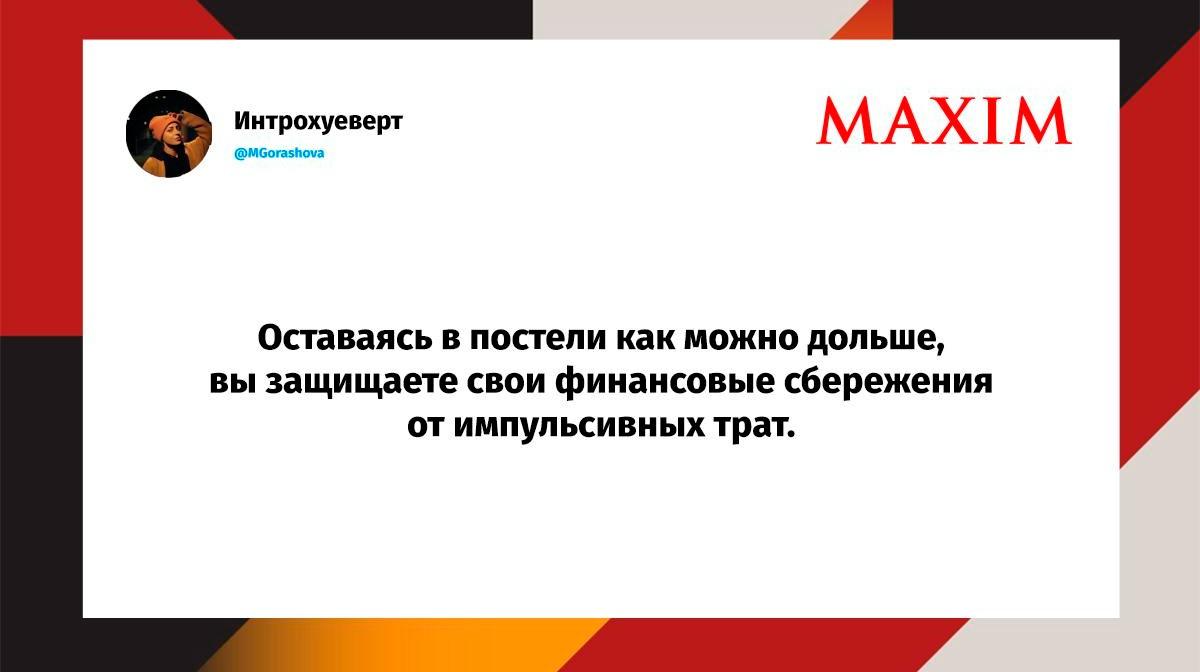 Интрохуеверт
@MGorashova

MAXIM

Оставаясь в постели как можно дольше, вы защищаете свои финансовые сбережения от импульсивных трат.